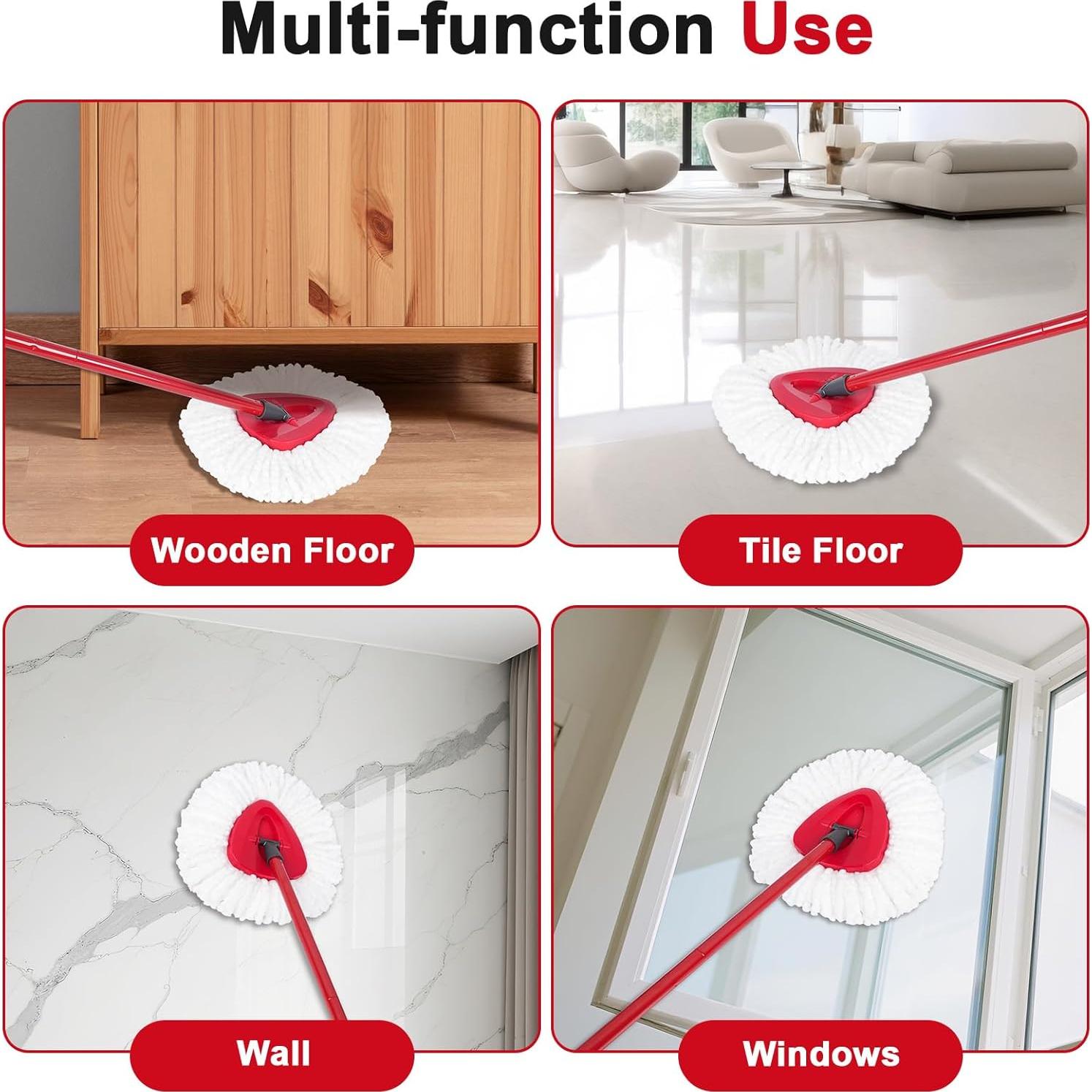 Multi-function Use

Wooden Floor

Tile Floor

Wall

Windows